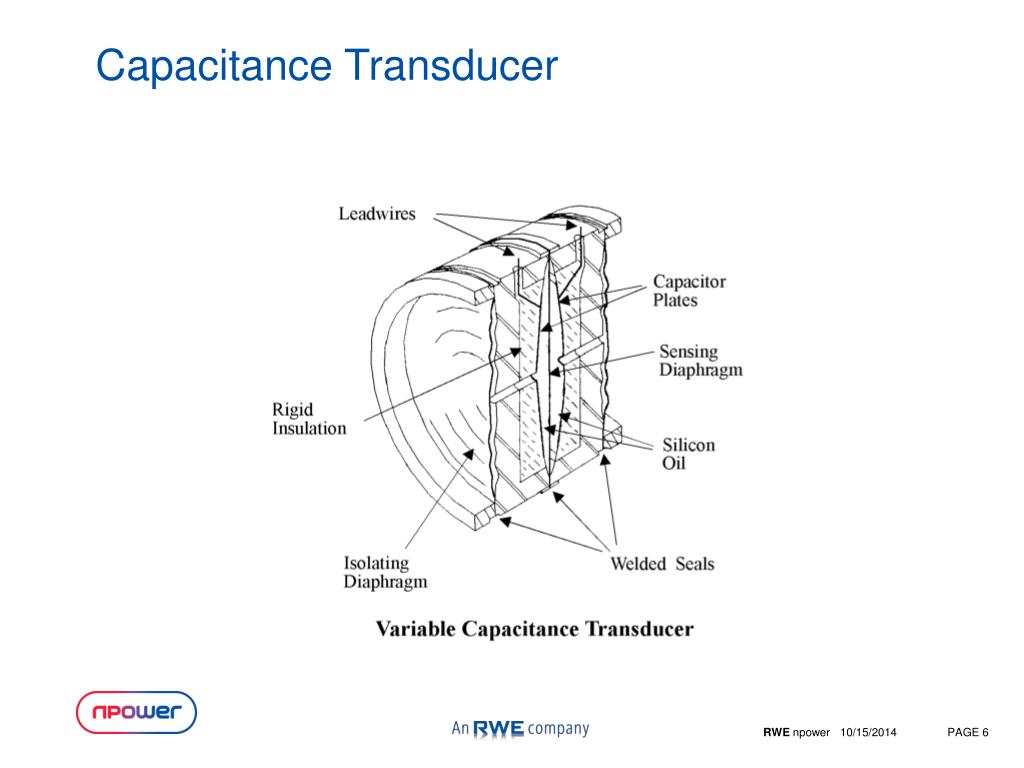 Capacitance Transducer

Leadwires

Capacitor Plates

Sensing Diaphragm

Rigid Insulation

Silicon Oil

Isolating Diaphragm

Welded Seals

Variable Capacitance Transducer

npower

An RWE company

RWE npower 10/15/2014 PAGE 6